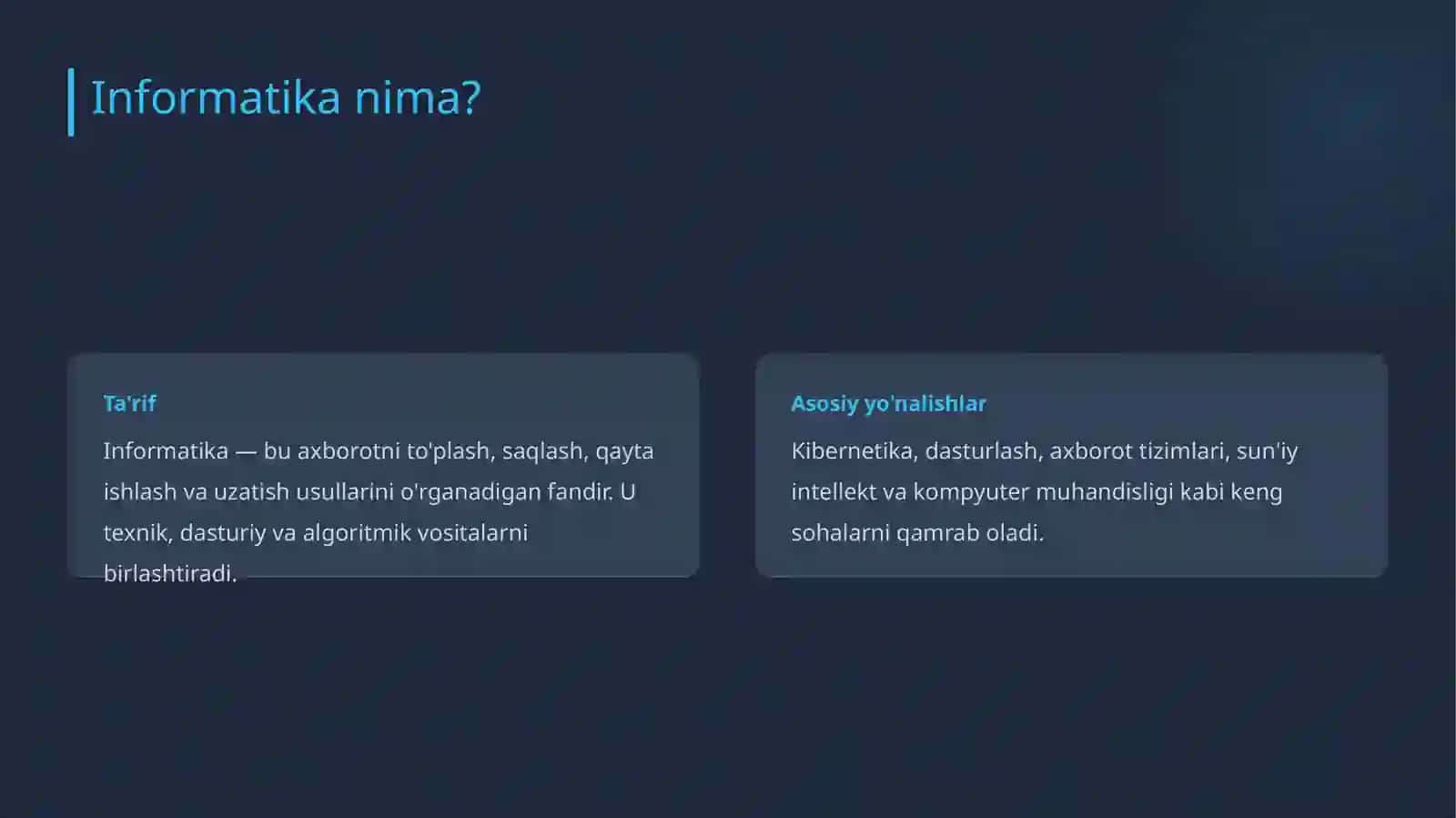 Informatika nima?

Ta'rif

Informatika — bu axborotni to'plash, saqlash, qayta ishlash va uzatish usullarini o'rganadigan fandir. U texnik, dasturiy va algoritmik vositalarni birlashtiradi.

Asosiy yo'nalishlar

Kibernetika, dasturlash, axborot tizimlari, sun'iy intellekt va kompyuter muhandisligi kabi keng sohalarni qamrab oladi.